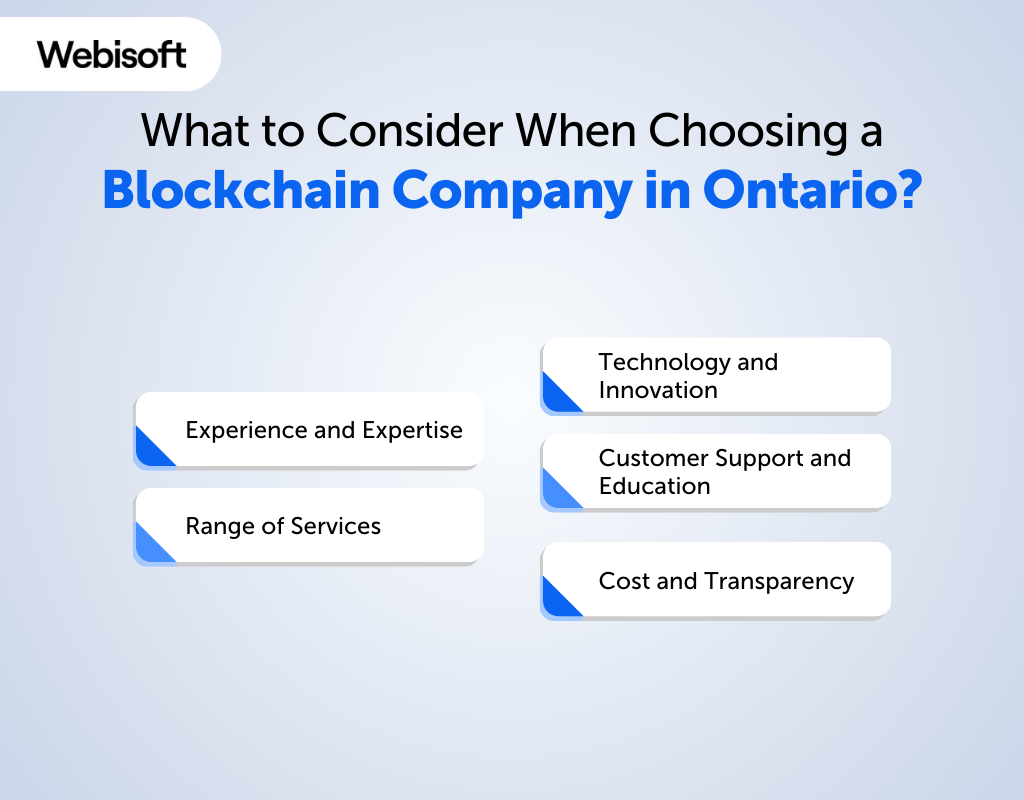 Webisoft

What to Consider When Choosing a Blockchain Company in Ontario?

Experience and Expertise

Range of Services

Technology and Innovation

Customer Support and Education

Cost and Transparency